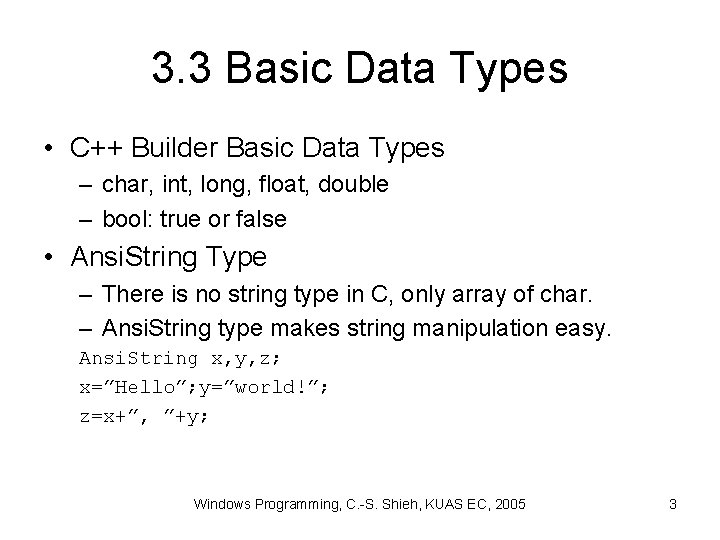 3.3 Basic Data Types

• C++ Builder Basic Data Types
– char, int, long, float, double
– bool: true or false
• AnsiString Type
– There is no string type in C, only array of char.
– AnsiString type makes string manipulation easy.
AnsiString x,y,z;
x=”Hello”;y=”world!”;
z=x+”, ”+y;

Windows Programming, C.-S. Shieh, KUAS EC, 2005

3